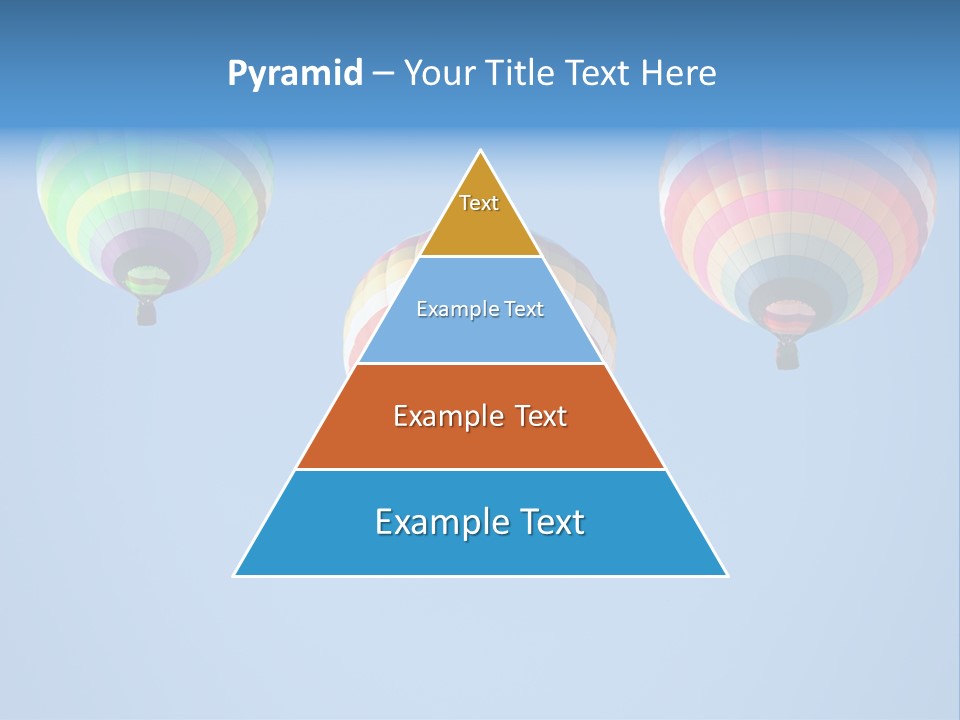 Pyramid – Your Title Text Here

Text

Example Text

Example Text

Example Text